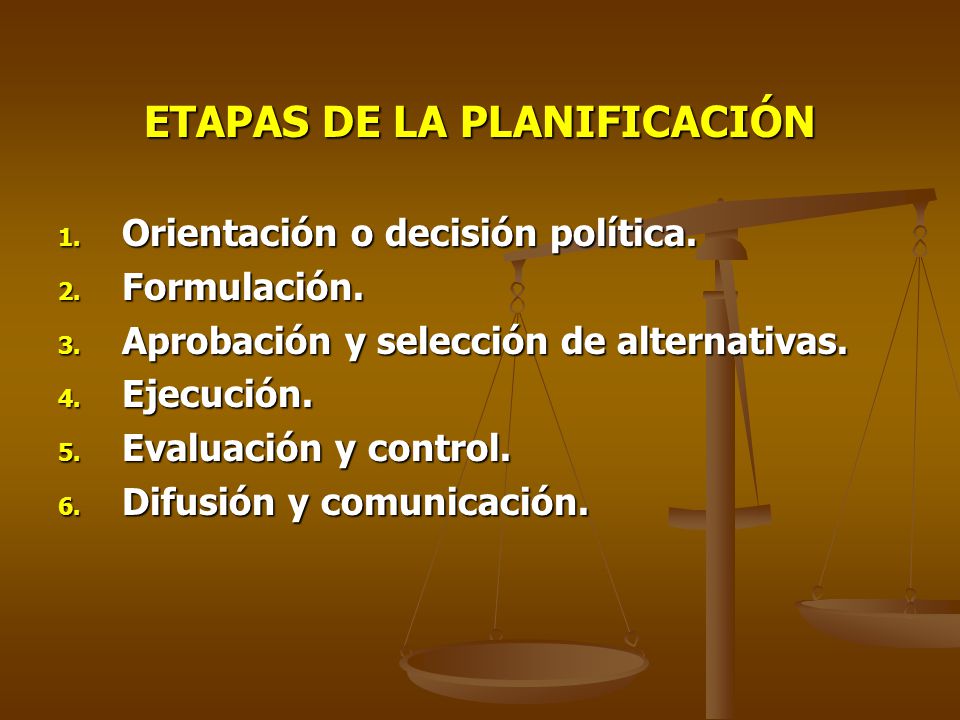 ETAPAS DE LA PLANIFICACIÓN

1. Orientación o decisión política.
2. Formulación.
3. Aprobación y selección de alternativas.
4. Ejecución.
5. Evaluación y control.
6. Difusión y comunicación.